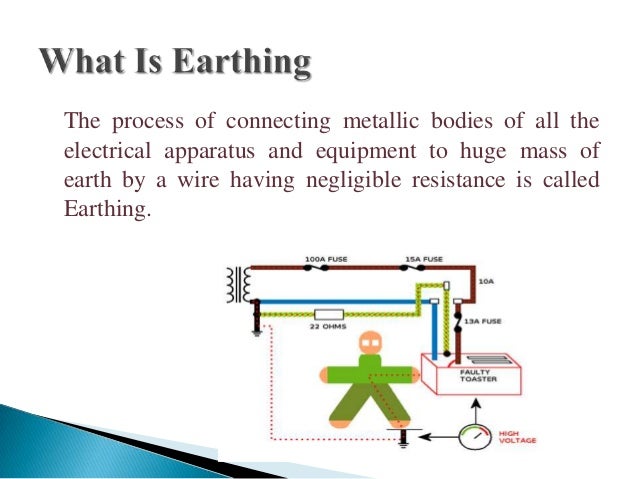 What Is Earthing

The process of connecting metallic bodies of all the electrical apparatus and equipment to huge mass of earth by a wire having negligible resistance is called Earthing.

100A FUSE
15A FUSE
10A
13A FUSE
22 OHMS
FAULTY TOASTER
HIGH VOLTAGE